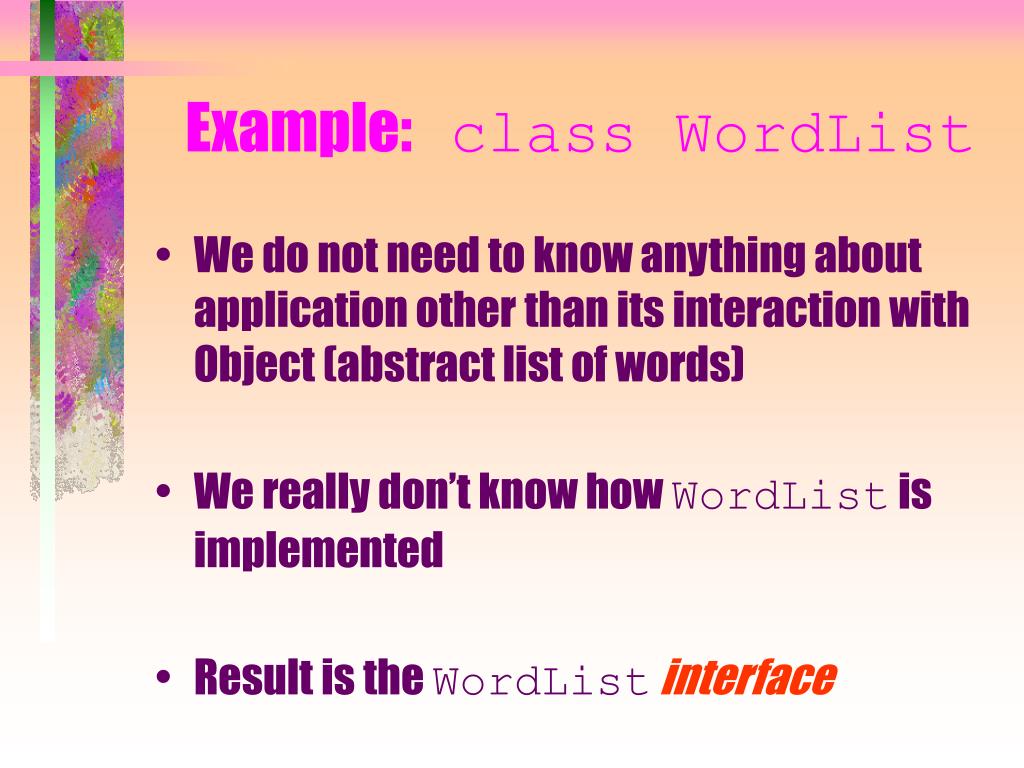 Example: class WordList

• We do not need to know anything about application other than its interaction with Object (abstract list of words)

• We really don't know how WordList is implemented

• Result is the WordList interface